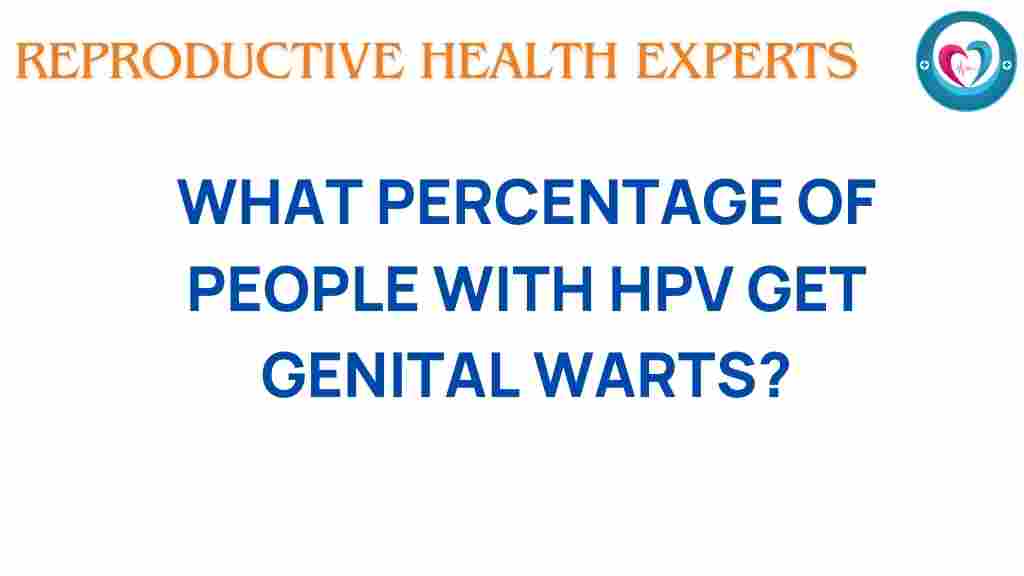 REPRODUCTIVE HEALTH EXPERTS

WHAT PERCENTAGE OF PEOPLE WITH HPV GET GENITAL WARTS?